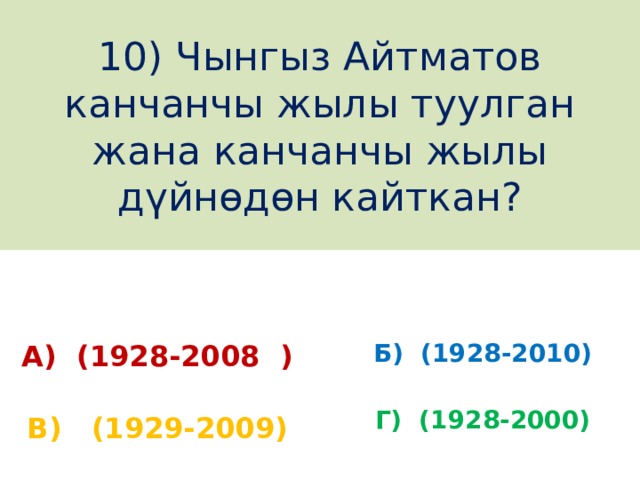 10) Чынгыз Айтматов канчанчы жылы туулган жана канчанчы жылы дүйнөдөн кайткан?

А) (1928-2008 )

Б) (1928-2010)

В) (1929-2009)

Г) (1928-2000)